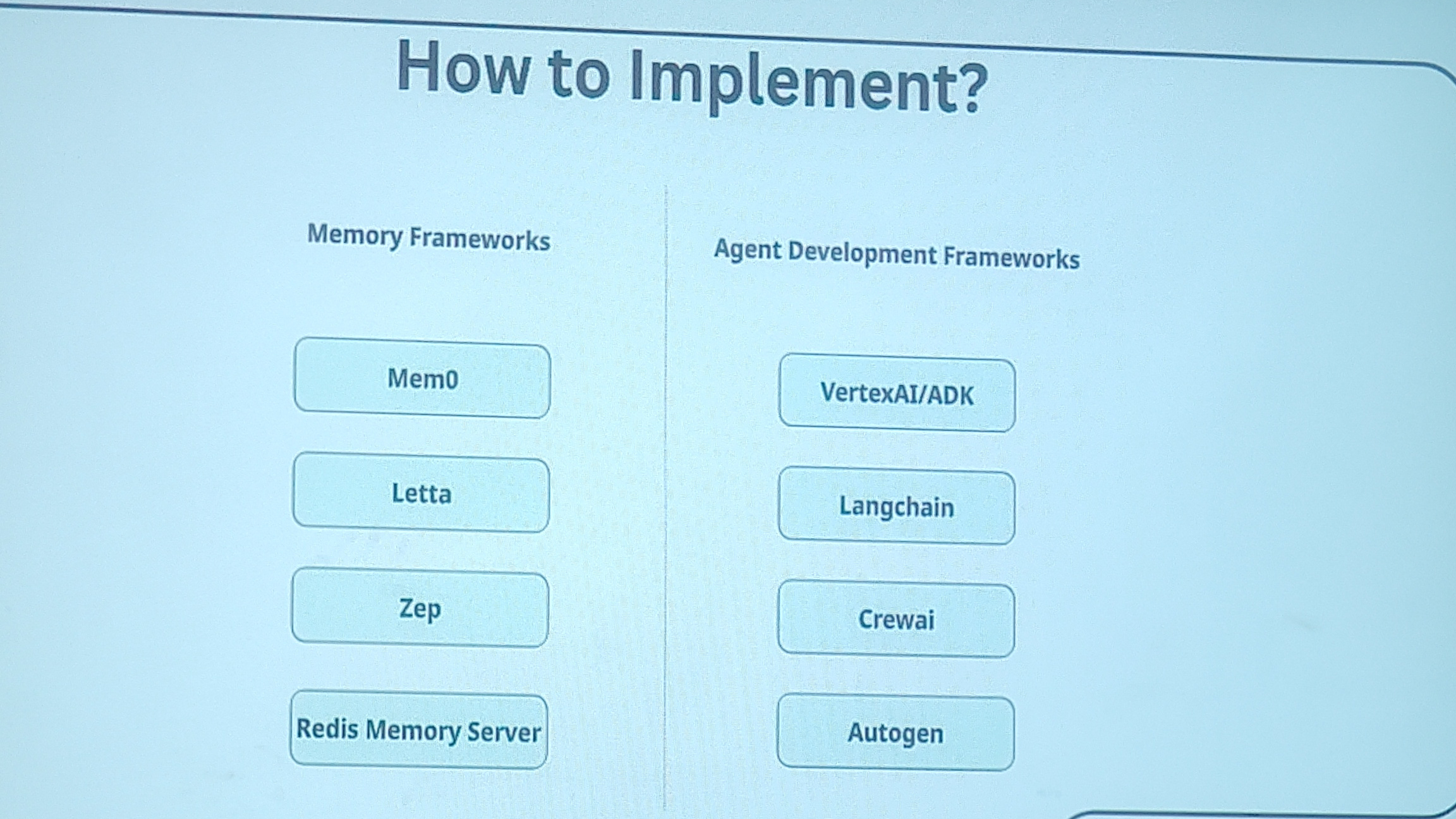 How to Implement?

Memory Frameworks

Mem0

Letta

Zep

Redis Memory Server

Agent Development Frameworks

VertexAI/ADK

Langchain

Crewai

Autogen